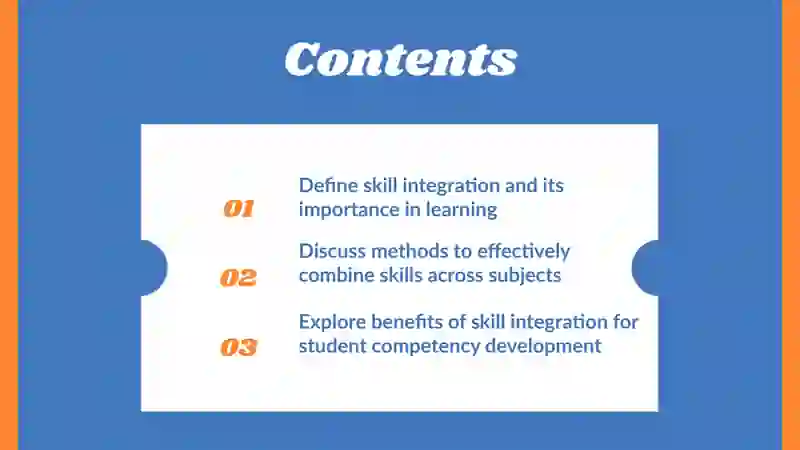 Contents

01 Define skill integration and its importance in learning

02 Discuss methods to effectively combine skills across subjects

03 Explore benefits of skill integration for student competency development